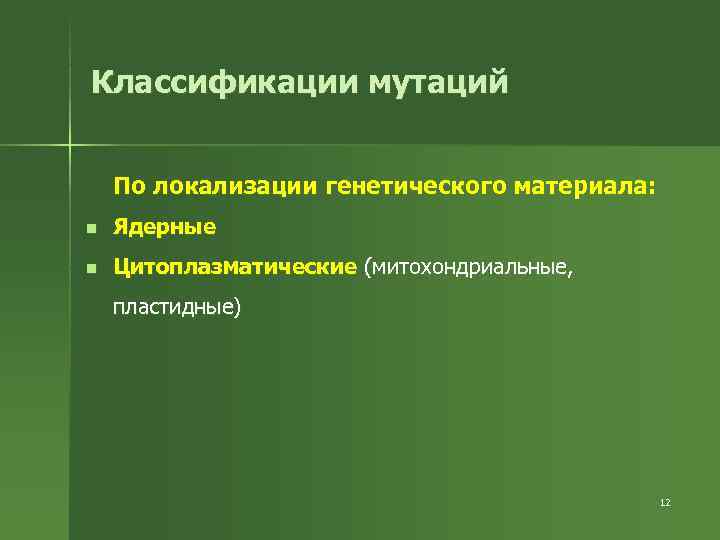 Классификации мутаций

По локализации генетического материала:

- Ядерные
- Цитоплазматические (митохондриальные, пластидные)

12